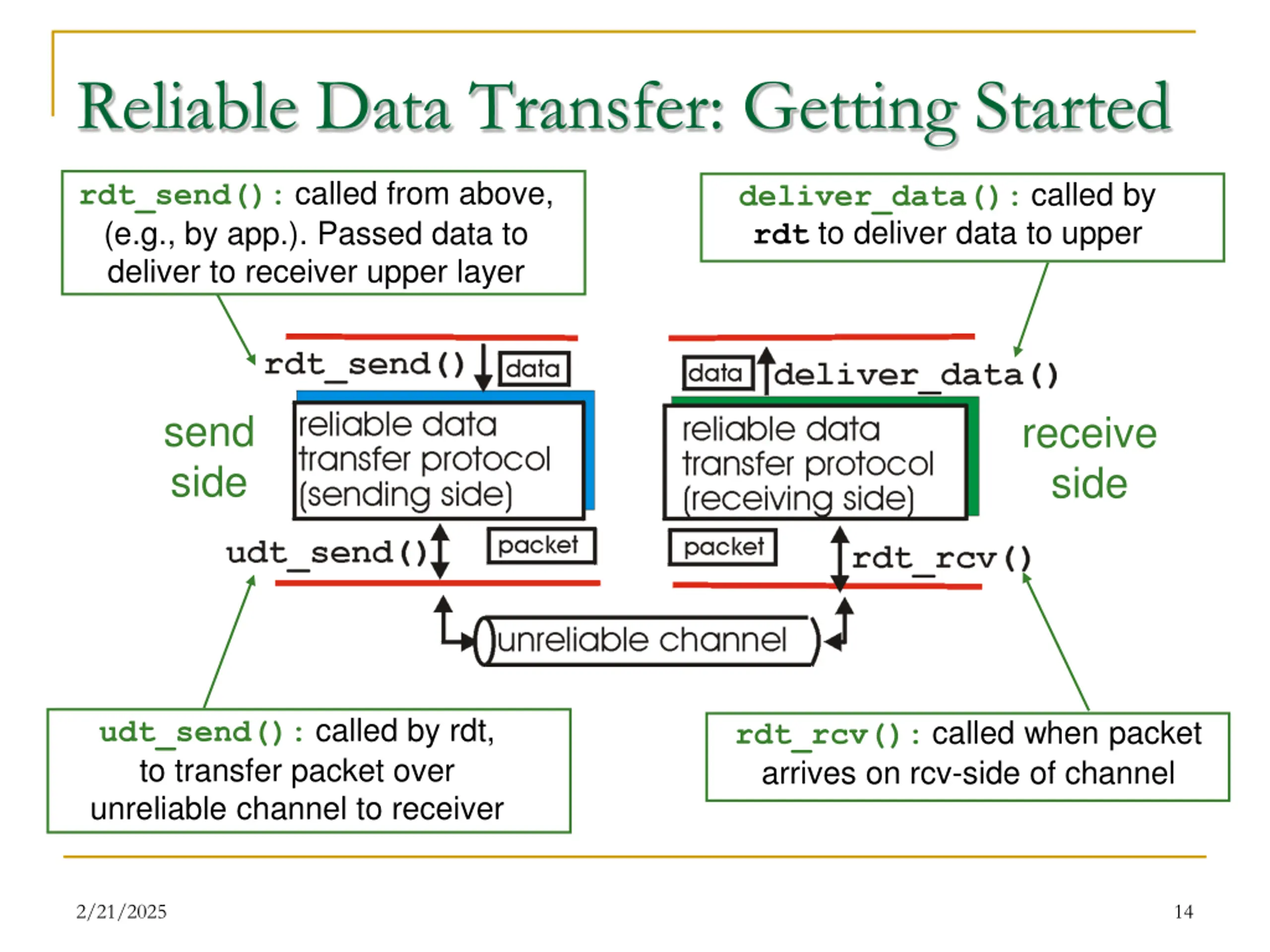 Reliable Data Transfer: Getting Started

rdt_send(): called from above, (e.g., by app.). Passed data to deliver to receiver upper layer

deliver_data(): called by rdt to deliver data to upper

rdt_send() data

data deliver_data()

send side

reliable data transfer protocol (sending side)

reliable data transfer protocol (receiving side)

receive side

udt_send() packet

packet rdt_rcv()

unreliable channel

udt_send(): called by rdt, to transfer packet over unreliable channel to receiver

rdt_rcv(): called when packet arrives on rcv-side of channel

2/21/2025

14